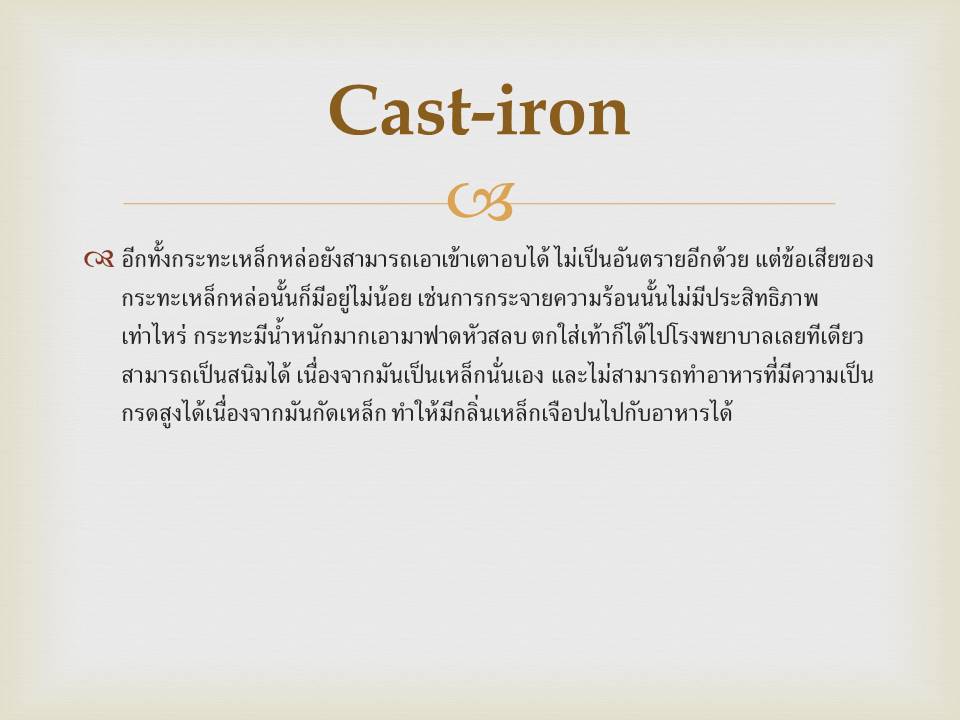 Cast-iron

อีกทั้งกระทะเหล็กหล่อยังสามารถเอาเข้าเตาอบได้ ไม่เป็นอันตรายอีกด้วย แต่ข้อเสียของกระทะเหล็กหล่อนั้นก็มีอยู่ไม่น้อย เช่นการกระจายความร้อนนั้นไม่มีประสิทธิภาพเท่าไหร่ กระทะมีน้ำหนักมากเอามาฟาดหัวสลบ ตกใส่เท้าก็ได้ไปโรงพยาบาลเลยทีเดียว สามารถเป็นสนิมได้ เนื่องจากมันเป็นเหล็กนั่นเอง และไม่สามารถทำอาหารที่มีความเป็นกรดสูงได้เนื่องจากมันกัดเหล็ก ทำให้มีกลิ่นเหล็กเจือปนไปกับอาหารได้